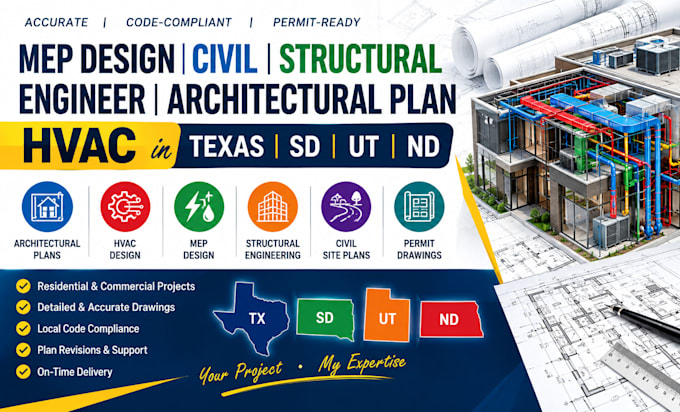 ACCURATE | CODE-COMPLIANT | PERMIT-READY

MEP DESIGN | CIVIL | STRUCTURAL ENGINEER | ARCHITECTURAL PLAN

HVAC in TEXAS | SD | UT | ND

ARCHITECTURAL PLANS

HVAC DESIGN

MEP DESIGN

STRUCTURAL ENGINEERING

CIVIL SITE PLANS

PERMIT DRAWINGS

✓ Residential & Commercial Projects
✓ Detailed & Accurate Drawings
✓ Local Code Compliance
✓ Plan Revisions & Support
✓ On-Time Delivery

TX
SD
UT
ND

Your Project • My Expertise